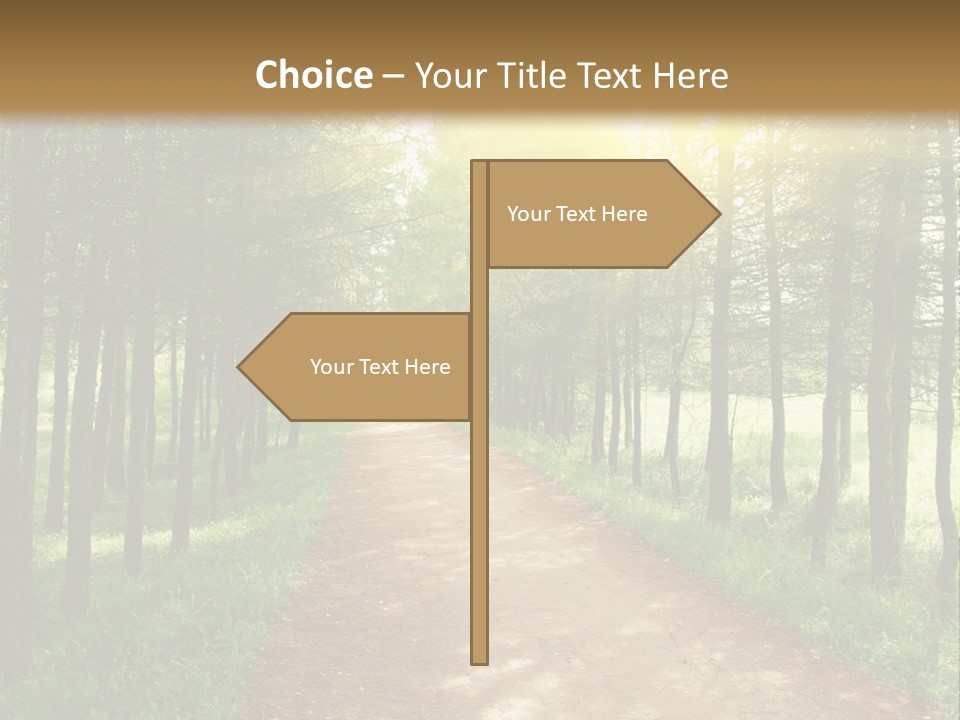 Choice – Your Title Text Here

Your Text Here

Your Text Here